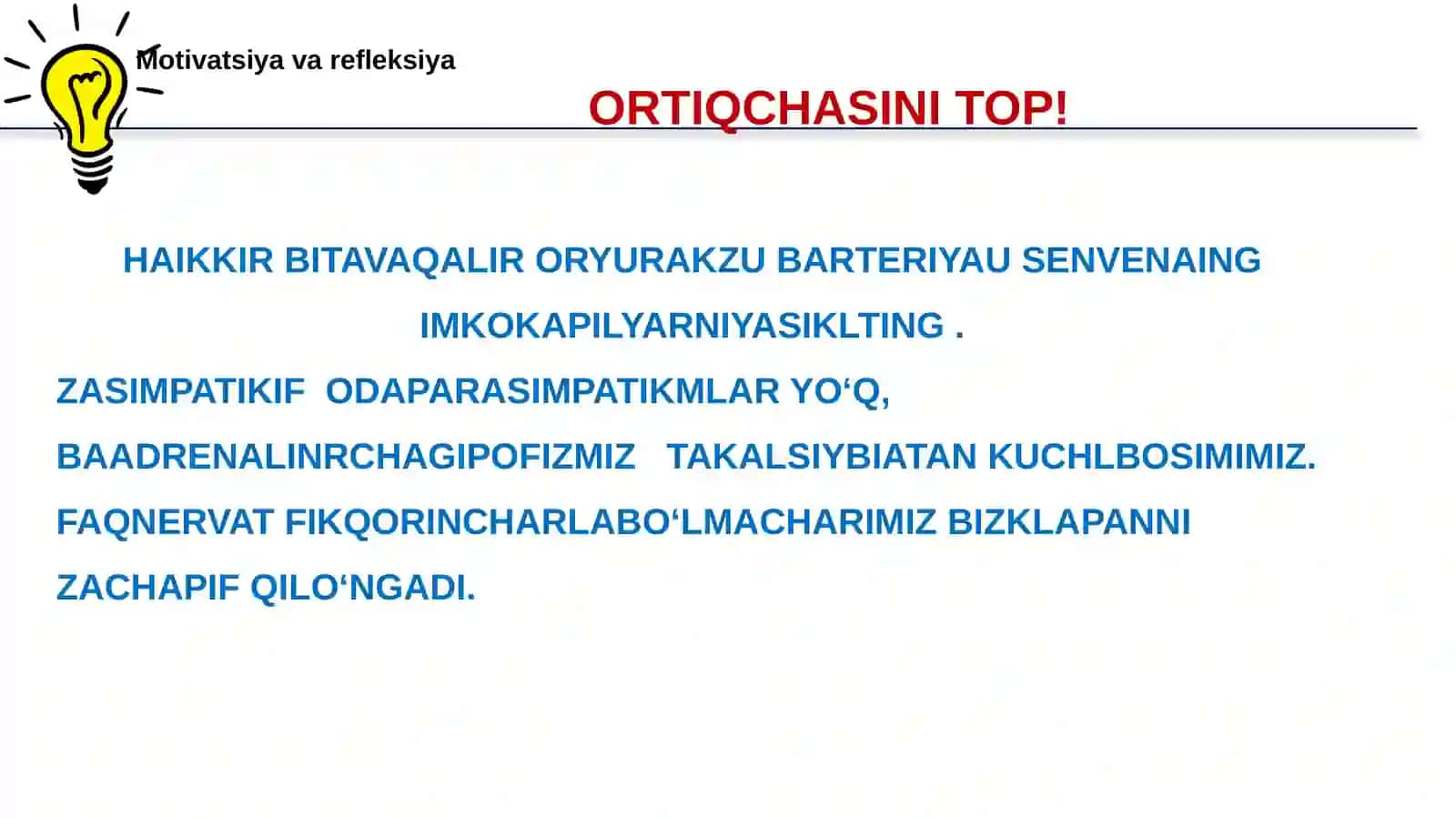 Motivatsiya va refleksiya

ORTIQCHASINI TOP!

HAIKKIR BITAVAQALIR ORYURAKZU BARTERIYAU SENVENAING IMKOKAPILYARNIYASIKLTING .

ZASIMPATIKIF ODAPARASIMPATIKMLAR YO‘Q,

BAADRENALINRCHAGIPOFIZMIZ TAKALSIYBIATAN KUCHLBOSIMIMIZ.

FAQNERVAT FIKQORINCHARLABO‘LMACHARIMIZ BIZKLAPANNI

ZACHAPIF QILO‘NGADI.